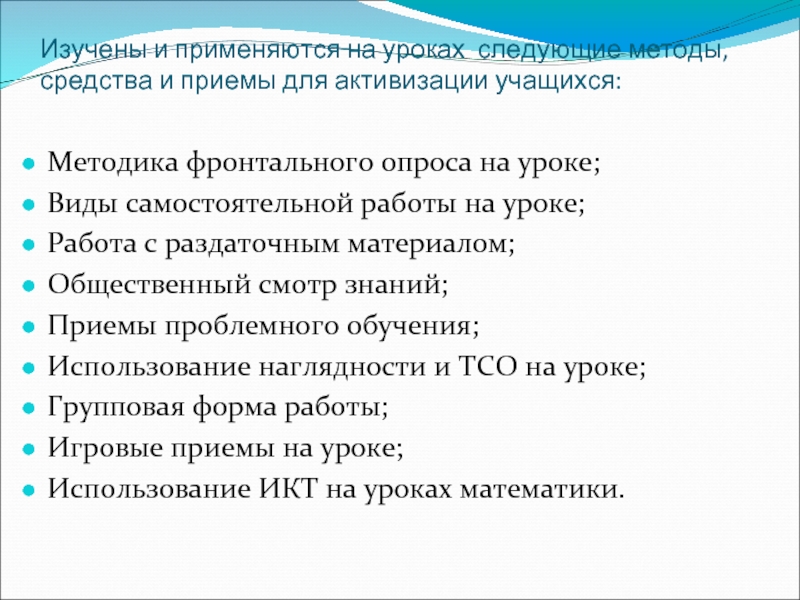 Изучены и применяются на уроках следующие методы, средства и приемы для активизации учащихся:

- Методика фронтального опроса на уроке;
- Виды самостоятельной работы на уроке;
- Работа с раздаточным материалом;
- Общественный смотр знаний;
- Приемы проблемного обучения;
- Использование наглядности и ТСО на уроке;
- Групповая форма работы;
- Игровые приемы на уроке;
- Использование ИКТ на уроках математики.